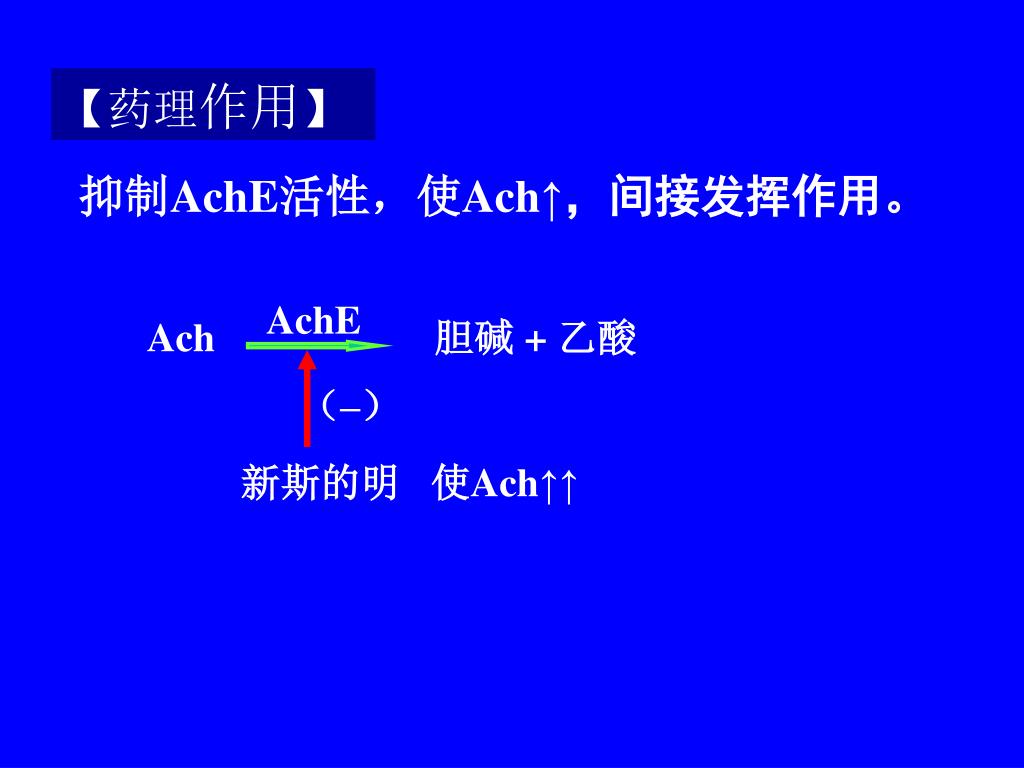 【药理作用】

抑制AchE活性，使Ach↑，间接发挥作用。

Ach $\xrightarrow{AchE}$ 胆碱 + 乙酸

（–）

新斯的明 使Ach↑↑